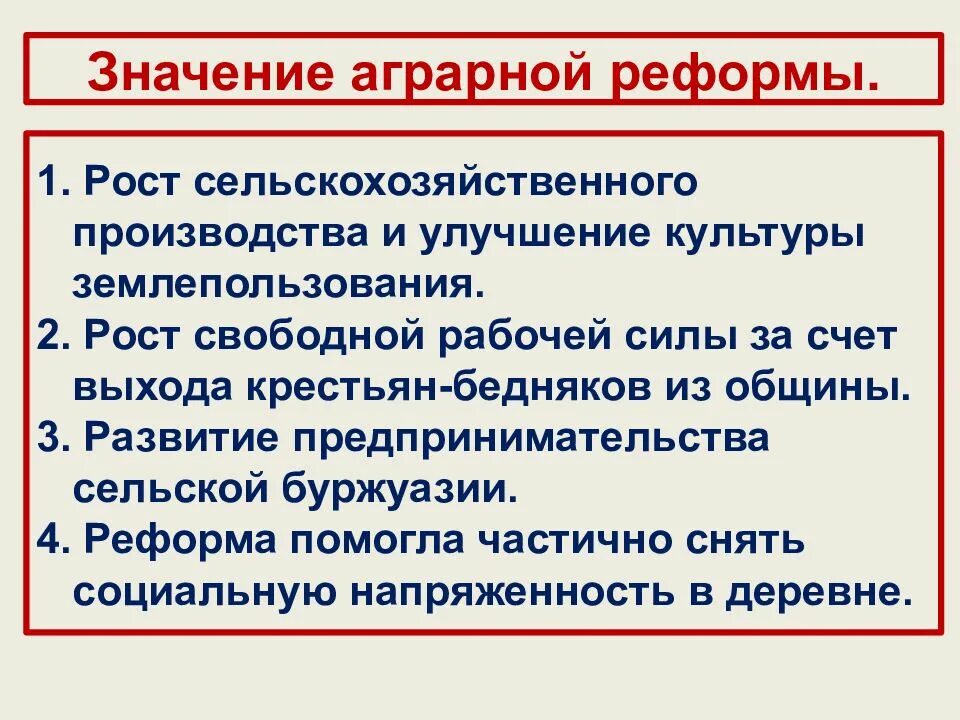 Значение аграрной реформы.

1. Рост сельскохозяйственного производства и улучшение культуры землепользования.
2. Рост свободной рабочей силы за счет выхода крестьян-бедняков из общины.
3. Развитие предпринимательства сельской буржуазии.
4. Реформа помогла частично снять социальную напряженность в деревне.